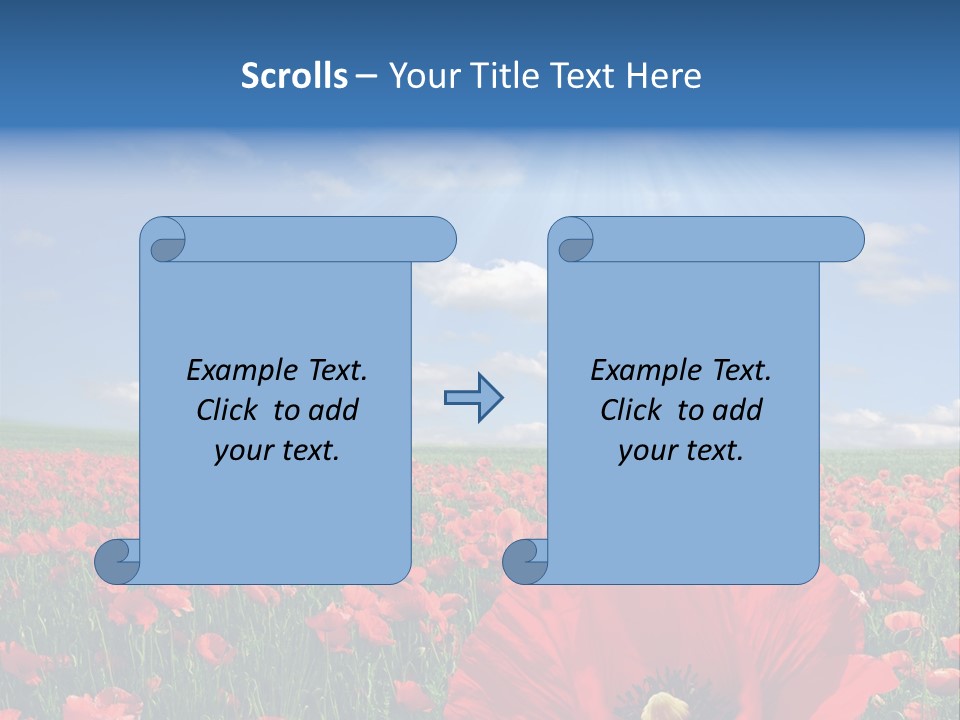 Scrolls – Your Title Text Here

Example Text. Click to add your text.

Example Text. Click to add your text.